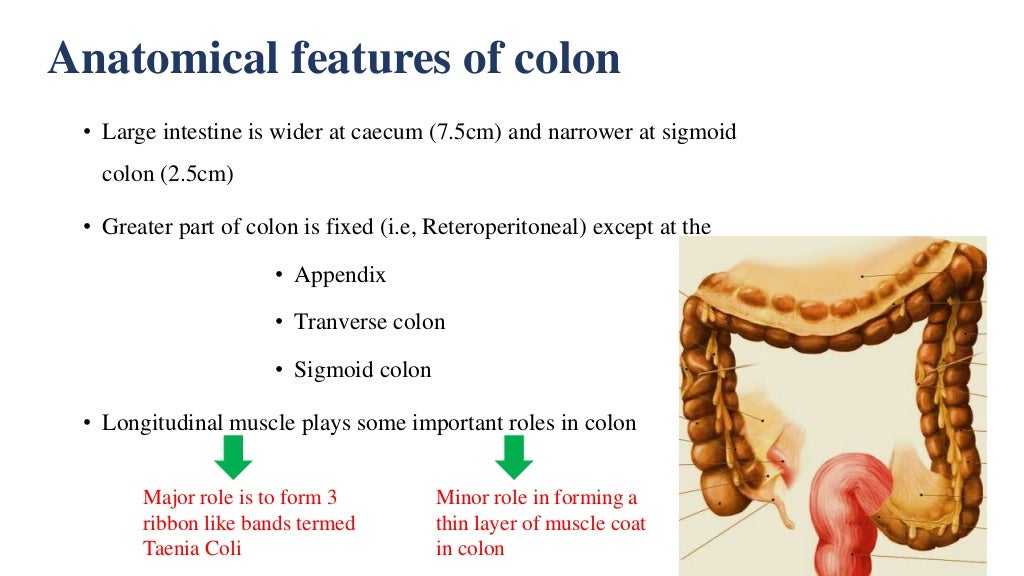 Anatomical features of colon

• Large intestine is wider at caecum (7.5cm) and narrower at sigmoid colon (2.5cm)

• Greater part of colon is fixed (i.e, Reteroperitoneal) except at the

• Appendix

• Tranverse colon

• Sigmoid colon

• Longitudinal muscle plays some important roles in colon

Major role is to form 3 ribbon like bands termed Taenia Coli

Minor role in forming a thin layer of muscle coat in colon